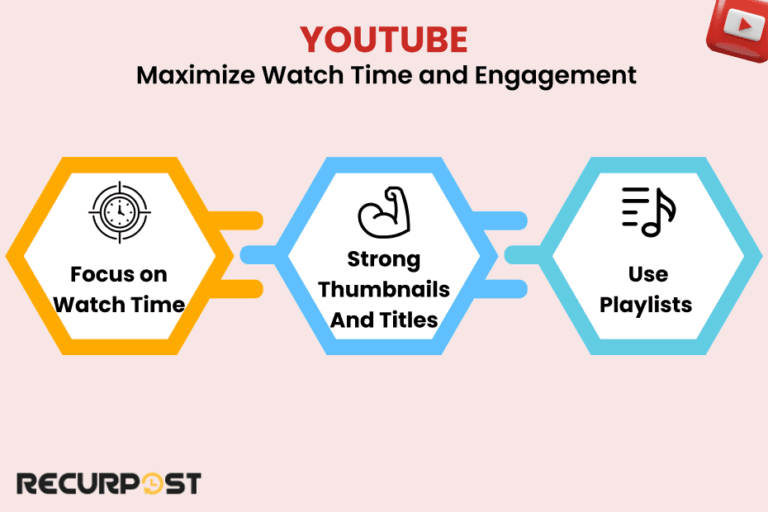 YOUTUBE
Maximize Watch Time and Engagement

Focus on Watch Time

Strong Thumbnails And Titles

Use Playlists

RECURPOST